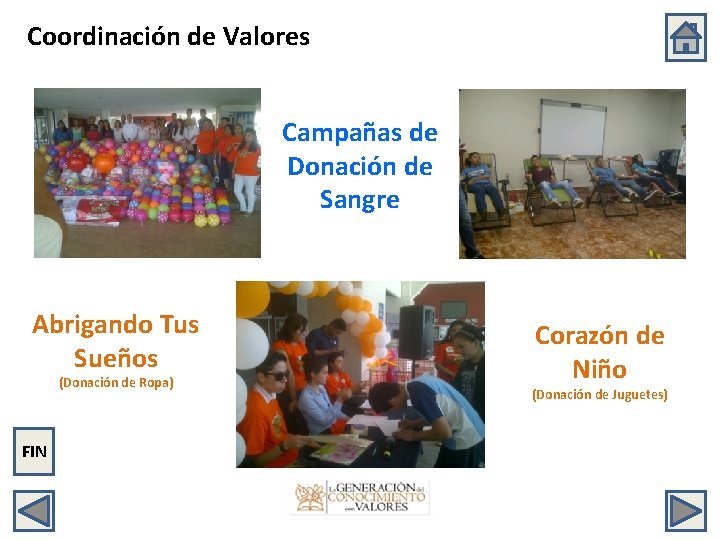 Coordinación de Valores

Campañas de Donación de Sangre

Abrigando Tus Sueños
(Donación de Ropa)

Corazón de Niño
(Donación de Juguetes)

FIN

La GENERACIÓN del CONOCIMIENTO con VALORES